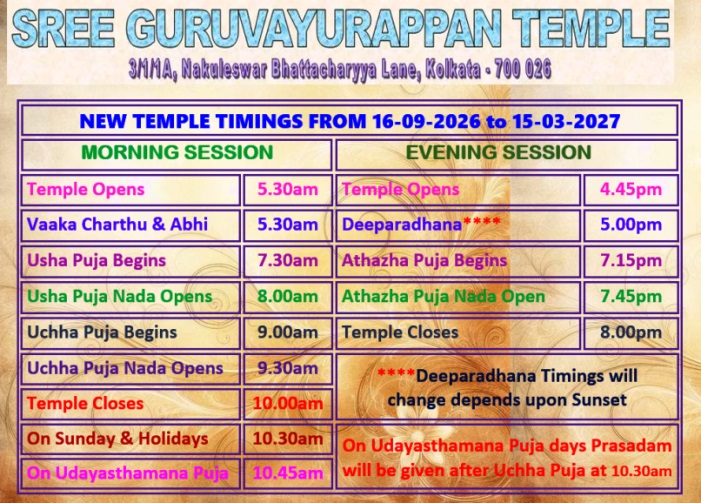 SREE GURUVAYURAPPAN TEMPLE

3/1/1A, Nakuleswar Bhattacharyya Lane, Kolkata - 700 026

NEW TEMPLE TIMINGS FROM 16-09-2026 to 15-03-2027

| MORNING SESSION | | EVENING SESSION | |
|---|---|---|---|
| Temple Opens | 5.30am | Temple Opens | 4.45pm |
| Vaaka Charthu & Abhi | 5.30am | Deeparadhana**** | 5.00pm |
| Usha Puja Begins | 7.30am | Athazha Puja Begins | 7.15pm |
| Usha Puja Nada Opens | 8.00am | Athazha Puja Nada Open | 7.45pm |
| Uchha Puja Begins | 9.00am | Temple Closes | 8.00pm |
| Uchha Puja Nada Opens | 9.30am | ****Deeparadhana Timings will change depends upon Sunset | |
| Temple Closes | 10.00am | | |
| On Sunday & Holidays | 10.30am | On Udayasthamana Puja days Prasadam will be given after Uchha Puja at 10.30am | |
| On Udayasthamana Puja | 10.45am | | |